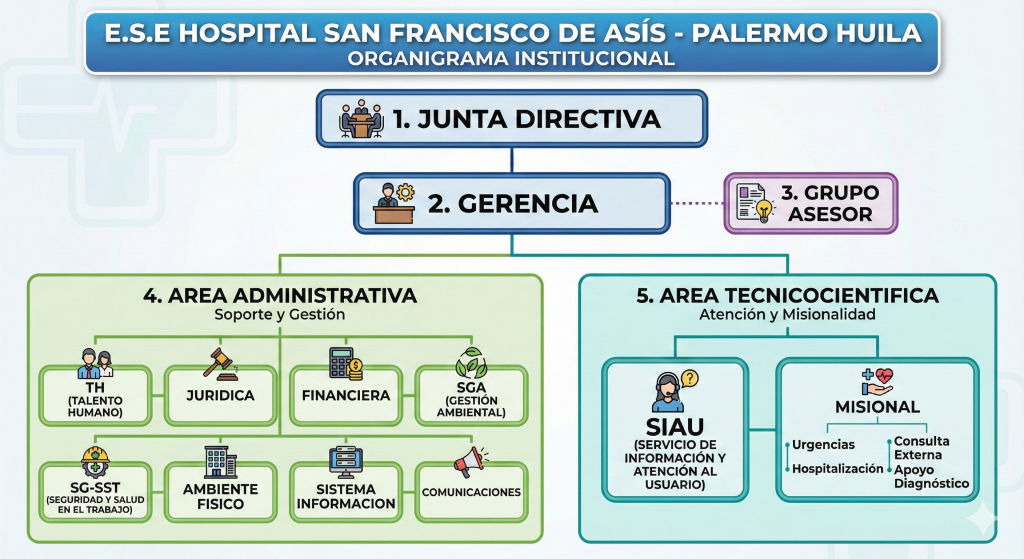 E.S.E HOSPITAL SAN FRANCISCO DE ASÍS - PALERMO HUILA
ORGANIGRAMA INSTITUCIONAL

1. JUNTA DIRECTIVA

2. GERENCIA

3. GRUPO ASESOR

4. AREA ADMINISTRATIVA
Soporte y Gestión

TH (TALENTO HUMANO)

JURIDICA

FINANCIERA

SGA (GESTIÓN AMBIENTAL)

SG-SST (SEGURIDAD Y SALUD EN EL TRABAJO)

AMBIENTE FISICO

SISTEMA INFORMACION

COMUNICACIONES

5. AREA TECNICOCIENTIFICA
Atención y Misionalidad

SIAU (SERVICIO DE INFORMACIÓN Y ATENCIÓN AL USUARIO)

MISIONAL

Urgencias
Hospitalización
Consulta Externa
Apoyo Diagnóstico